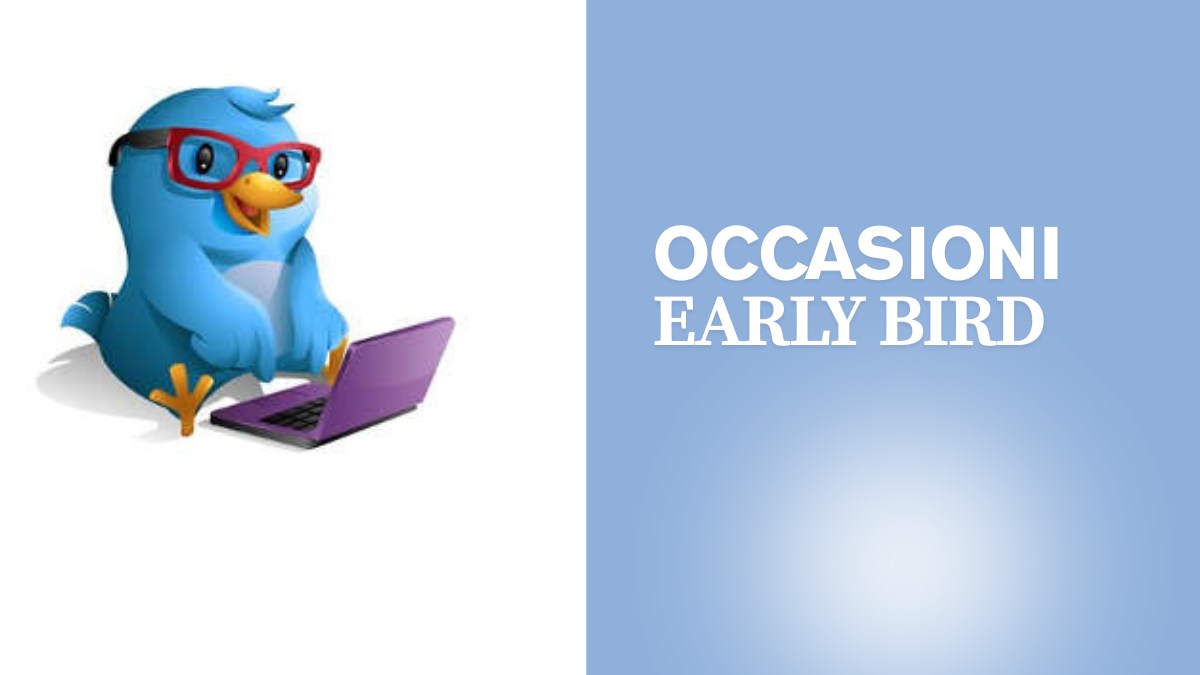 OCCASIONI
EARLY BIRD